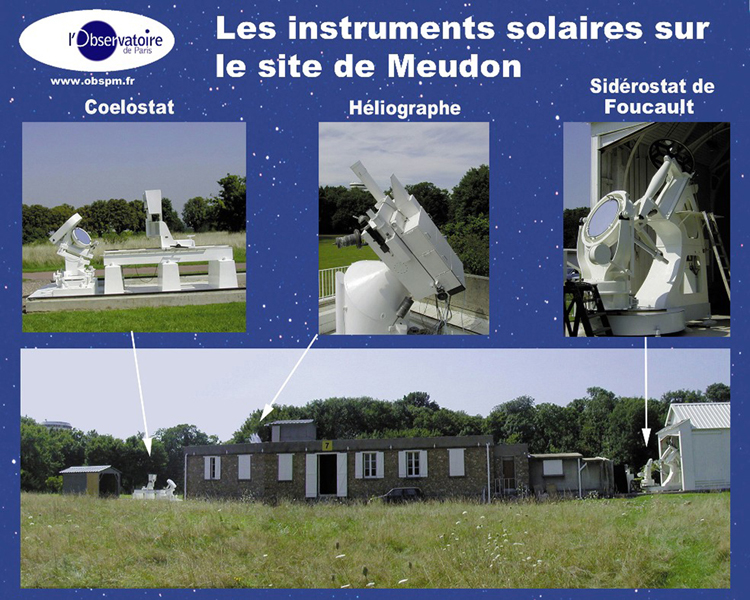 l'Observatoire de Paris

www.obspm.fr

Les instruments solaires sur le site de Meudon

Coelostat

Héliographe

Sidérostat de Foucault

7